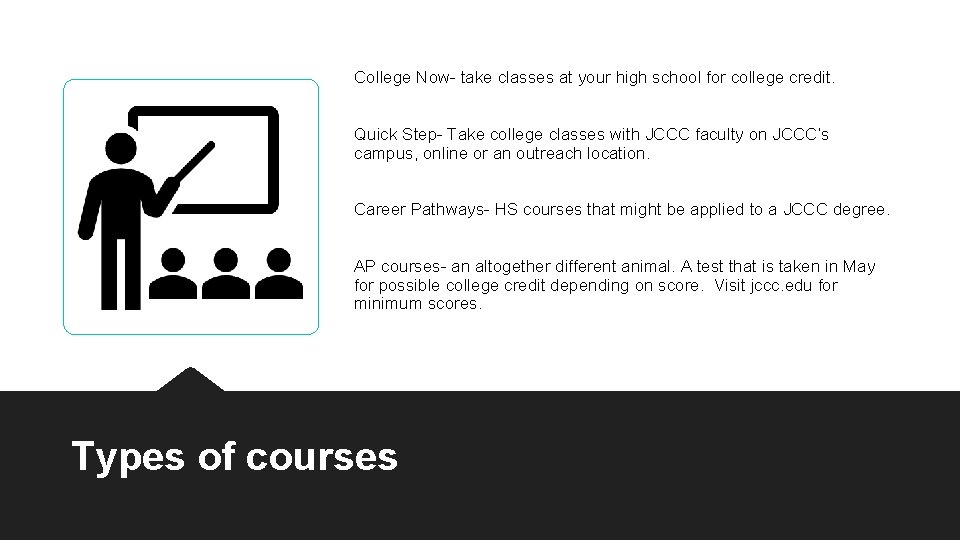 College Now- take classes at your high school for college credit.

Quick Step- Take college classes with JCCC faculty on JCCC's campus, online or an outreach location.

Career Pathways- HS courses that might be applied to a JCCC degree.

AP courses- an altogether different animal. A test that is taken in May for possible college credit depending on score.  Visit jccc.edu for minimum scores.

Types of courses